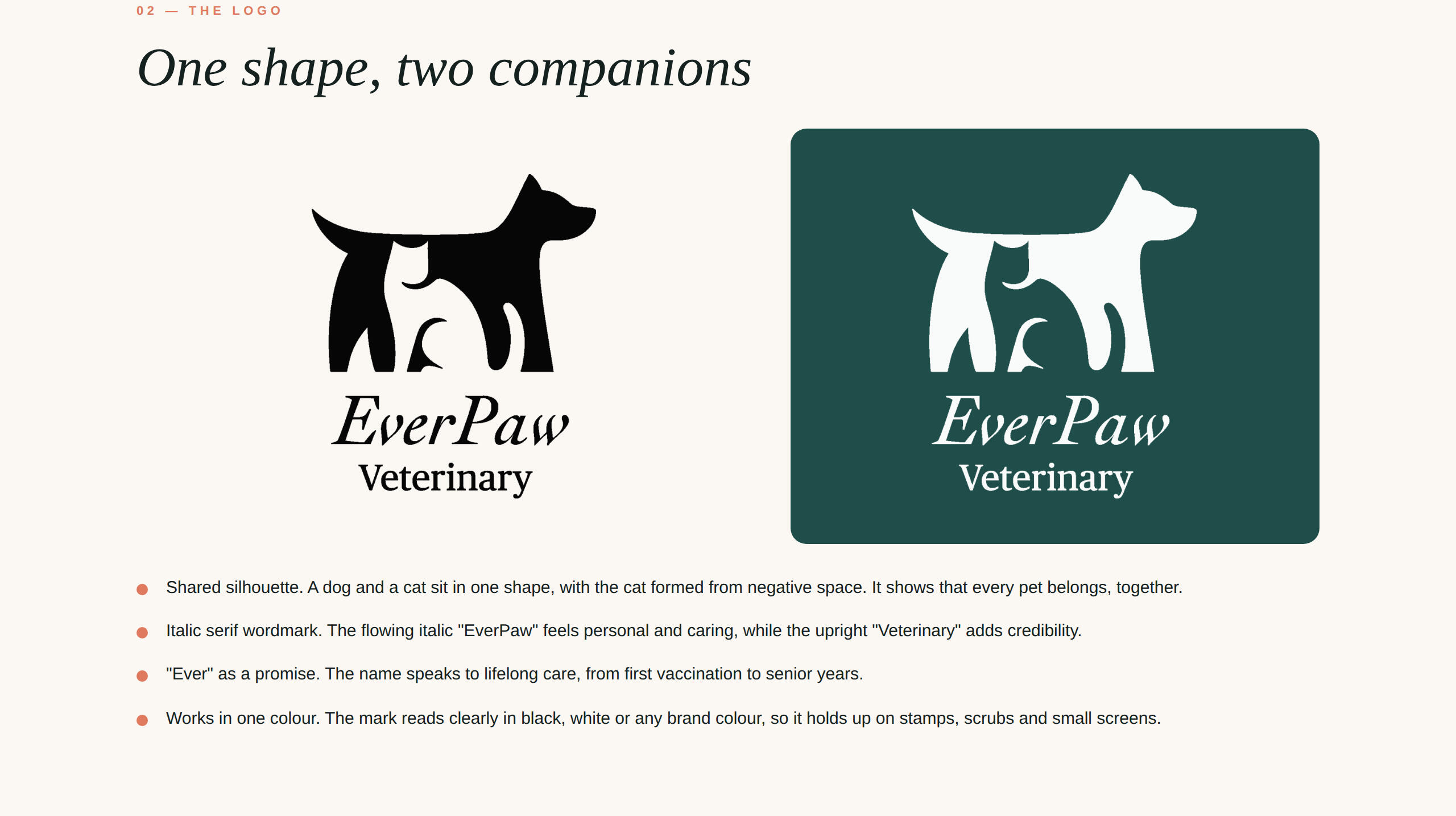 02 — THE LOGO

One shape, two companions

EverPaw
Veterinary

EverPaw
Veterinary

• Shared silhouette. A dog and a cat sit in one shape, with the cat formed from negative space. It shows that every pet belongs, together.

• Italic serif wordmark. The flowing italic "EverPaw" feels personal and caring, while the upright "Veterinary" adds credibility.

• "Ever" as a promise. The name speaks to lifelong care, from first vaccination to senior years.

• Works in one colour. The mark reads clearly in black, white or any brand colour, so it holds up on stamps, scrubs and small screens.